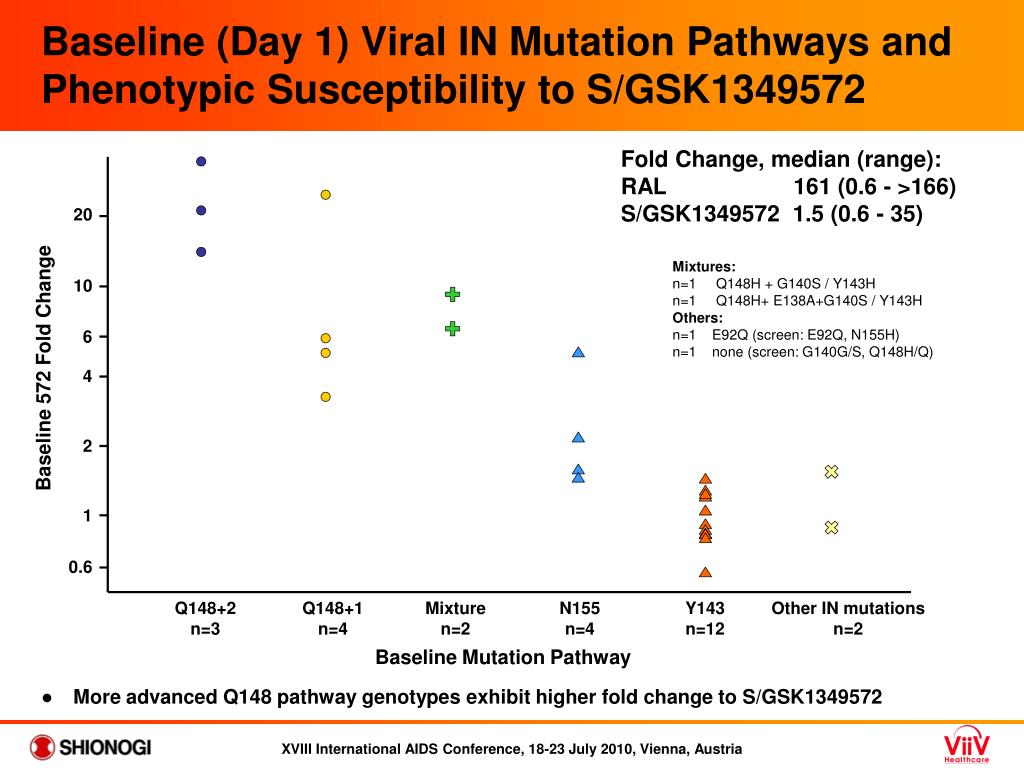 Baseline (Day 1) Viral IN Mutation Pathways and Phenotypic Susceptibility to S/GSK1349572

Fold Change, median (range):
RAL 161 (0.6 - >166)
S/GSK1349572 1.5 (0.6 - 35)

Mixtures:
n=1 Q148H + G140S / Y143H
n=1 Q148H+ E138A+G140S / Y143H
Others:
n=1 E92Q (screen: E92Q, N155H)
n=1 none (screen: G140G/S, Q148H/Q)

Baseline 572 Fold Change

20
10
6
4
2
1
0.6

Q148+2 n=3
Q148+1 n=4
Mixture n=2
N155 n=4
Y143 n=12
Other IN mutations n=2

Baseline Mutation Pathway

● More advanced Q148 pathway genotypes exhibit higher fold change to S/GSK1349572

SHIONOGI
XVIII International AIDS Conference, 18-23 July 2010, Vienna, Austria
ViiV Healthcare